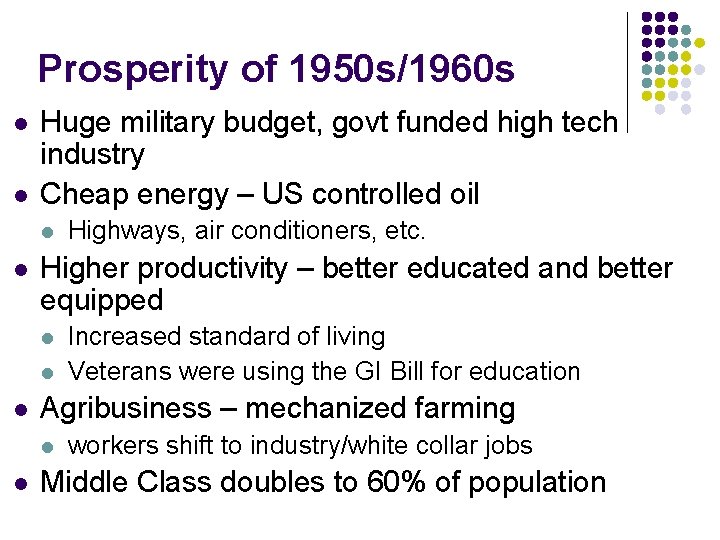 Prosperity of 1950s/1960s

- Huge military budget, govt funded high tech industry
- Cheap energy – US controlled oil
  - Highways, air conditioners, etc.
- Higher productivity – better educated and better equipped
  - Increased standard of living
  - Veterans were using the GI Bill for education
- Agribusiness – mechanized farming
  - workers shift to industry/white collar jobs
- Middle Class doubles to 60% of population